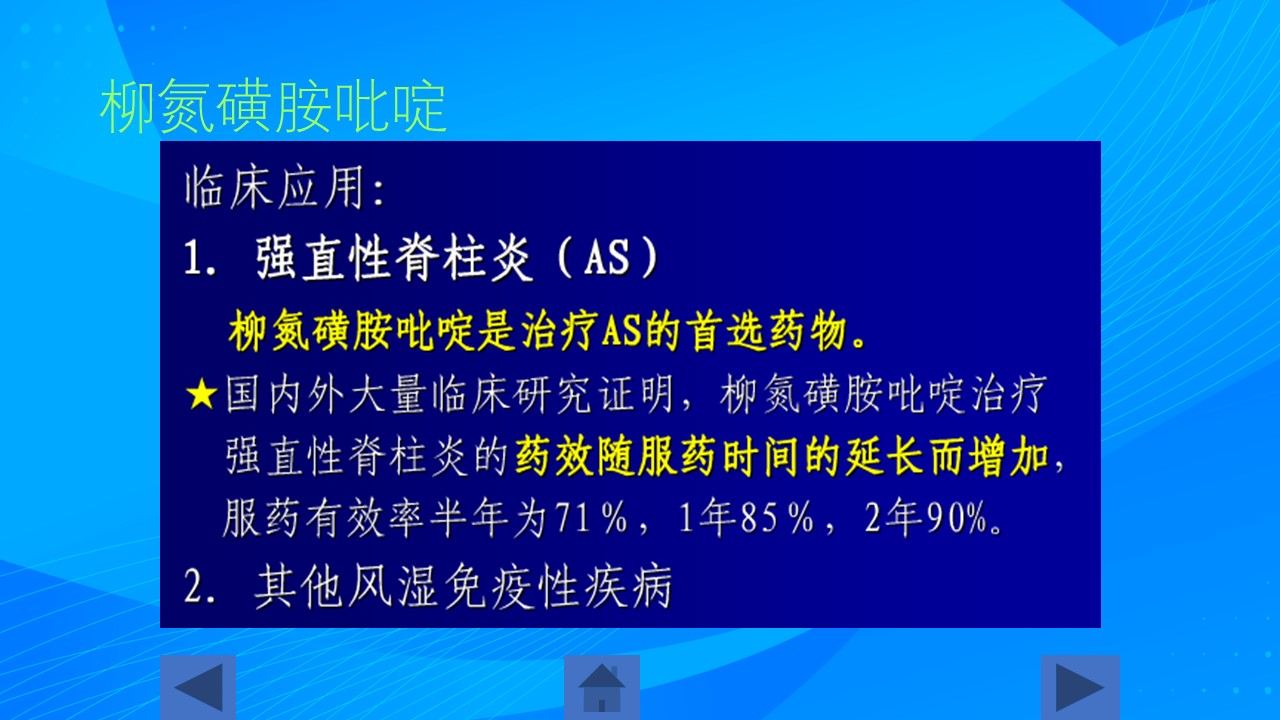 柳氮磺胺吡啶

临床应用:

1. 强直性脊柱炎（AS）

柳氮磺胺吡啶是治疗AS的首选药物。

★国内外大量临床研究证明，柳氮磺胺吡啶治疗强直性脊柱炎的药效随服药时间的延长而增加，服药有效率半年为71％，1年85％，2年90%。

2. 其他风湿免疫性疾病